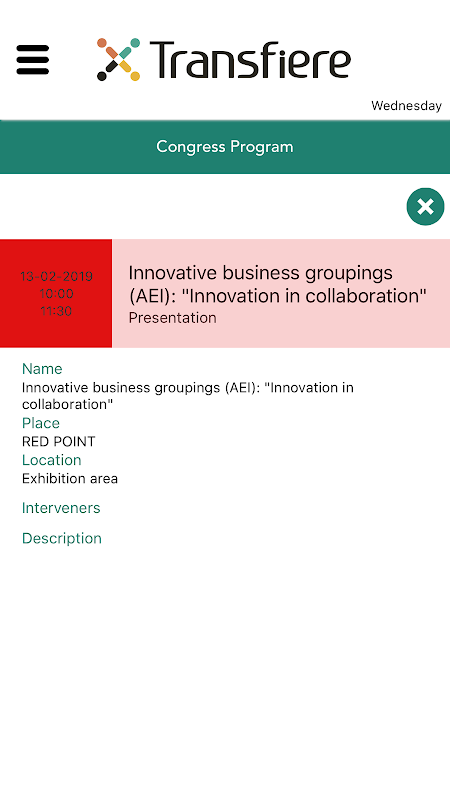 Transfiere

Wednesday

Congress Program

13-02-2019
10:00
11:30

Innovative business groupings (AEI): "Innovation in collaboration"
Presentation

Name
Innovative business groupings (AEI): "Innovation in collaboration"
Place
RED POINT
Location
Exhibition area

Interveners

Description